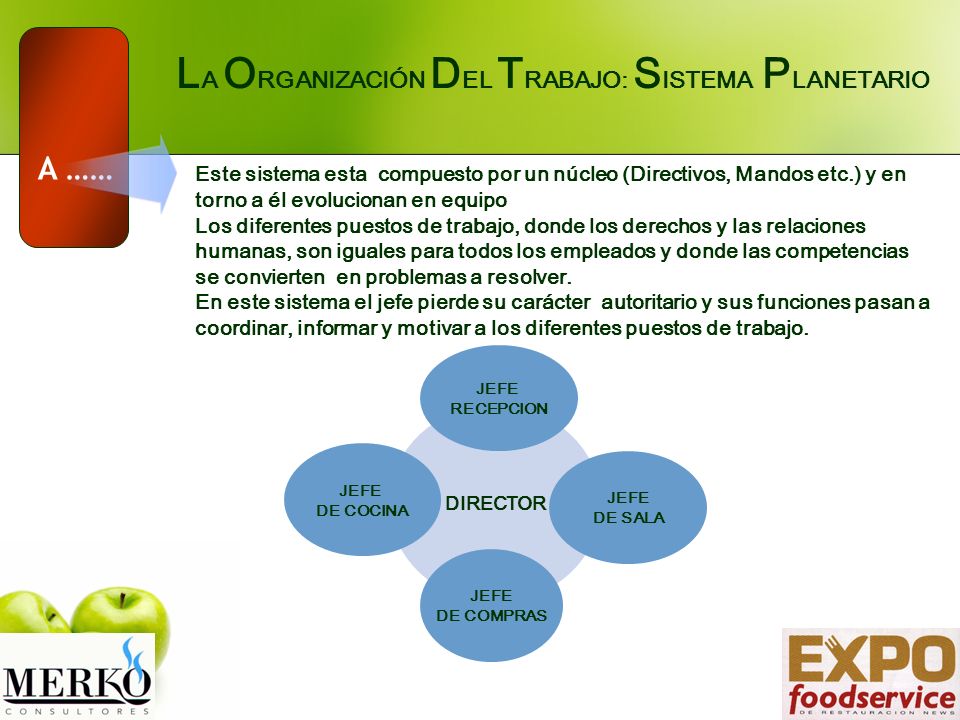 LA ORGANIZACIÓN DEL TRABAJO: SISTEMA PLANETARIO

A ......

Este sistema esta compuesto por un núcleo (Directivos, Mandos etc.) y en torno a él evolucionan en equipo
Los diferentes puestos de trabajo, donde los derechos y las relaciones humanas, son iguales para todos los empleados y donde las competencias se convierten en problemas a resolver.
En este sistema el jefe pierde su carácter autoritario y sus funciones pasan a coordinar, informar y motivar a los diferentes puestos de trabajo.

JEFE RECEPCION

JEFE DE COCINA

DIRECTOR

JEFE DE SALA

JEFE DE COMPRAS

MERKO
CONSULTORES

EXPO
foodservice
DE RESTAURACION NEWS